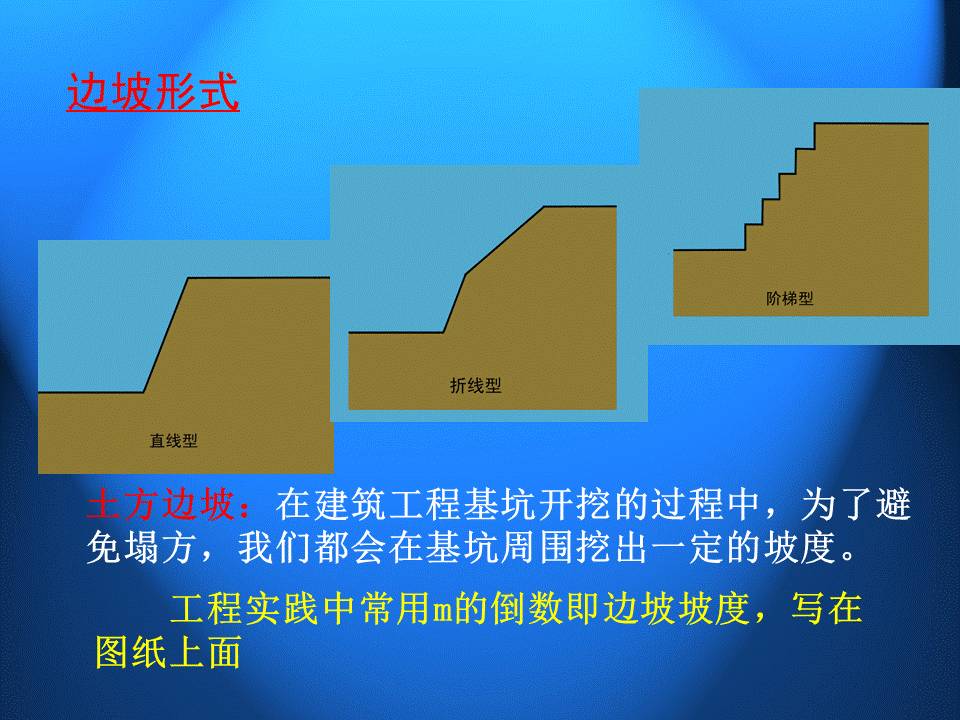 边坡形式

直线型

折线型

阶梯型

土方边坡：在建筑工程基坑开挖的过程中，为了避免塌方，我们都会在基坑周围挖出一定的坡度。

工程实践中常用m的倒数即边坡坡度，写在图纸上面